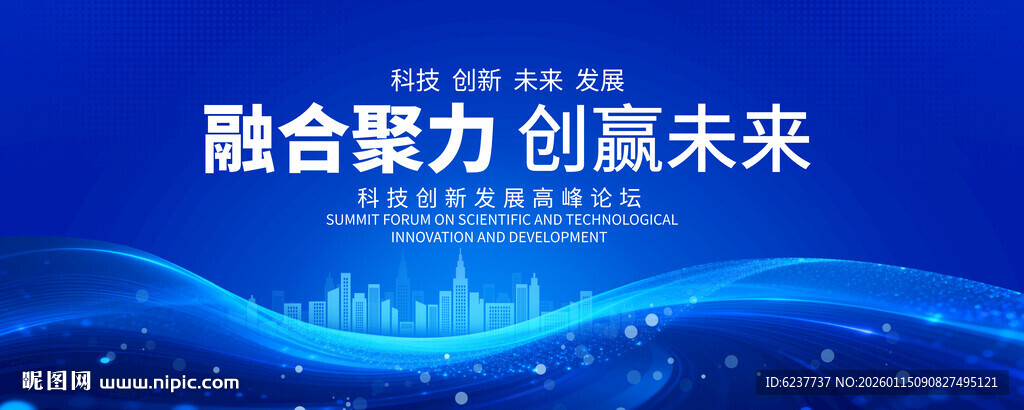 科技 创新 未来 发展

融合聚力 创赢未来

科技创新发展高峰论坛
SUMMIT FORUM ON SCIENTIFIC AND TECHNOLOGICAL INNOVATION AND DEVELOPMENT

昵图网 www.nipic.com

ID:6237737 NO:20260115090827495121